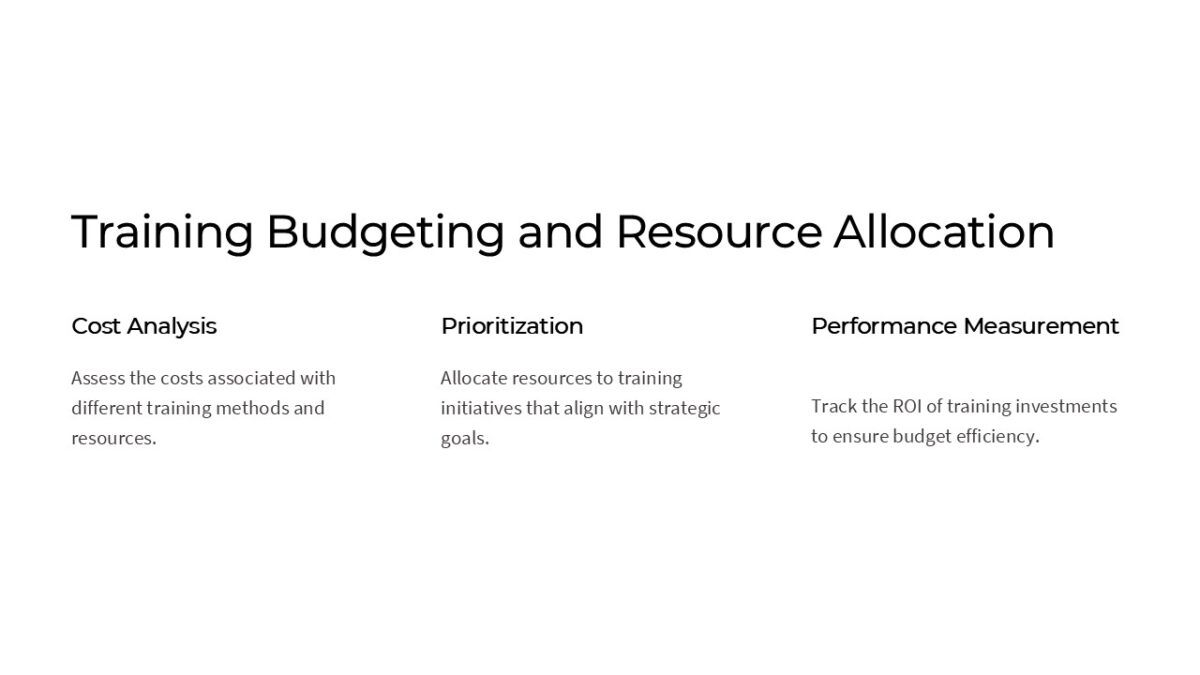 Training Budgeting and Resource Allocation

Cost Analysis

Assess the costs associated with different training methods and resources.

Prioritization

Allocate resources to training initiatives that align with strategic goals.

Performance Measurement

Track the ROI of training investments to ensure budget efficiency.